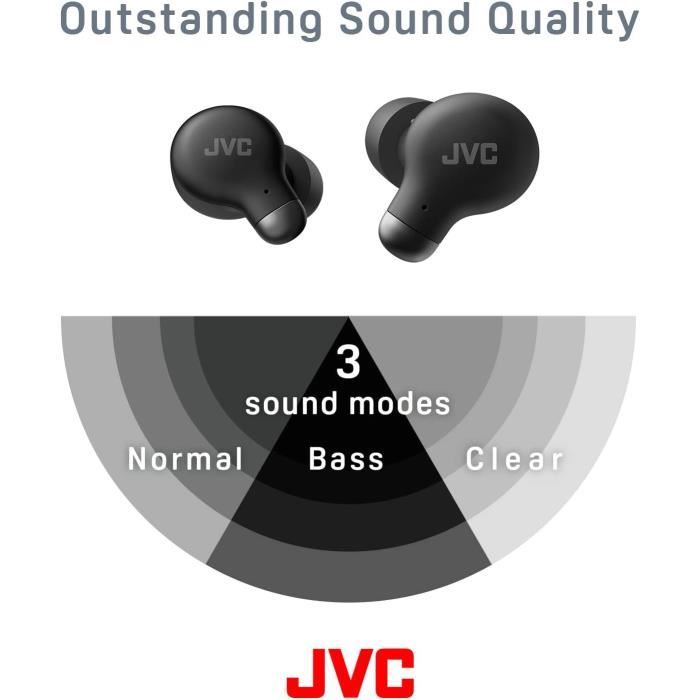 Outstanding Sound Quality

JVC

JVC

3
sound modes

Normal Bass Clear

JVC